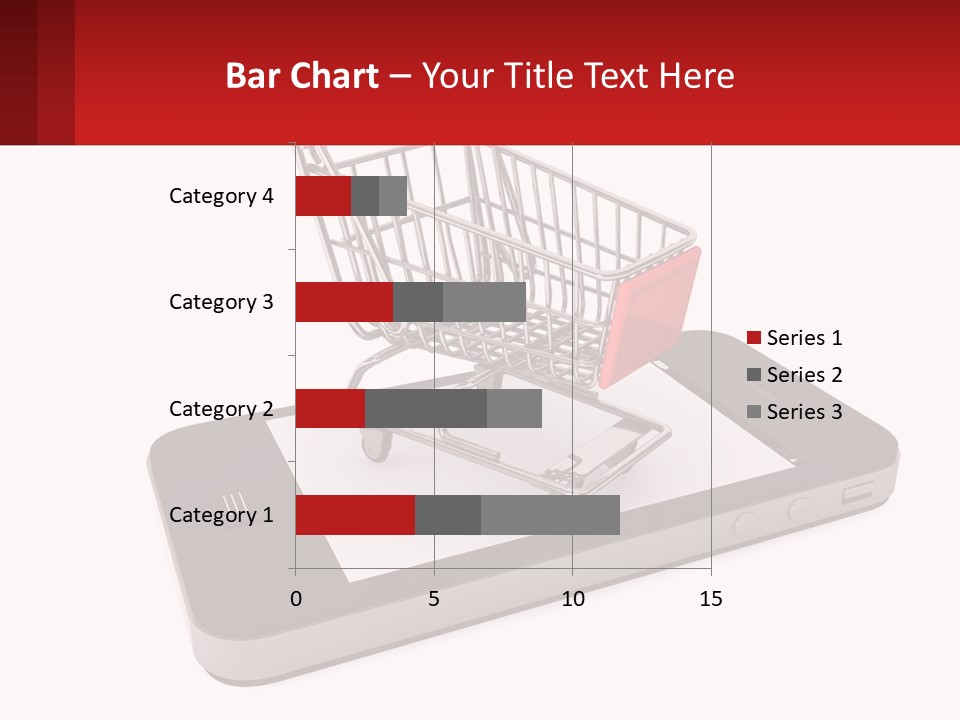 Bar Chart – Your Title Text Here

Category 4
Category 3
Category 2
Category 1

0
5
10
15

Series 1
Series 2
Series 3